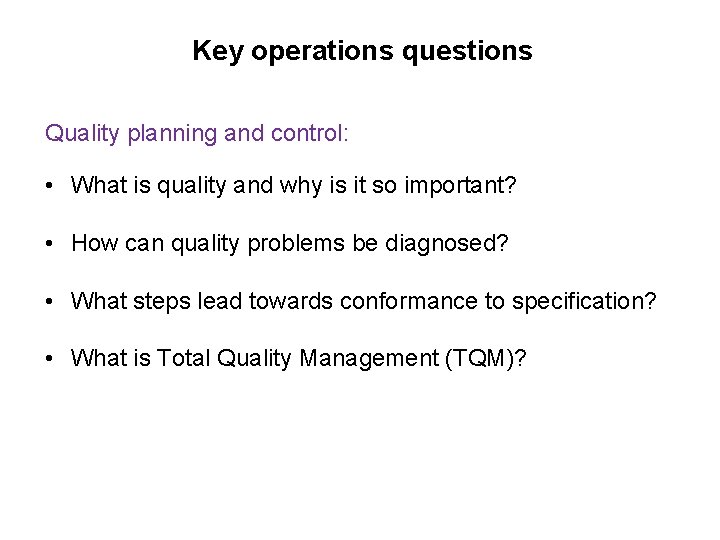 Key operations questions

Quality planning and control:

• What is quality and why is it so important?

• How can quality problems be diagnosed?

• What steps lead towards conformance to specification?

• What is Total Quality Management (TQM)?